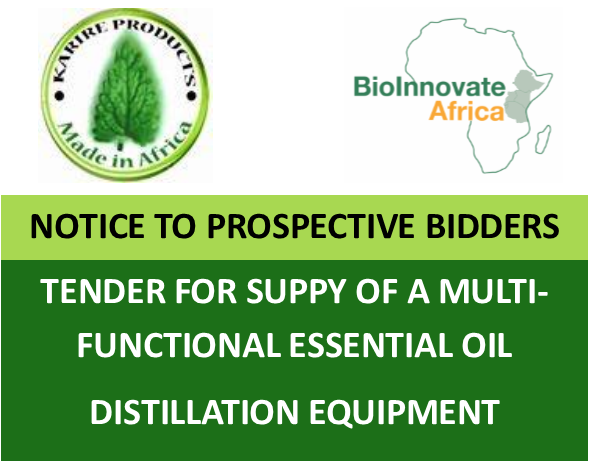 KARIRE PRODUCTS
Made in Africa

BioInnovate
Africa

NOTICE TO PROSPECTIVE BIDDERS

TENDER FOR SUPPY OF A MULTI-FUNCTIONAL ESSENTIAL OIL DISTILLATION EQUIPMENT